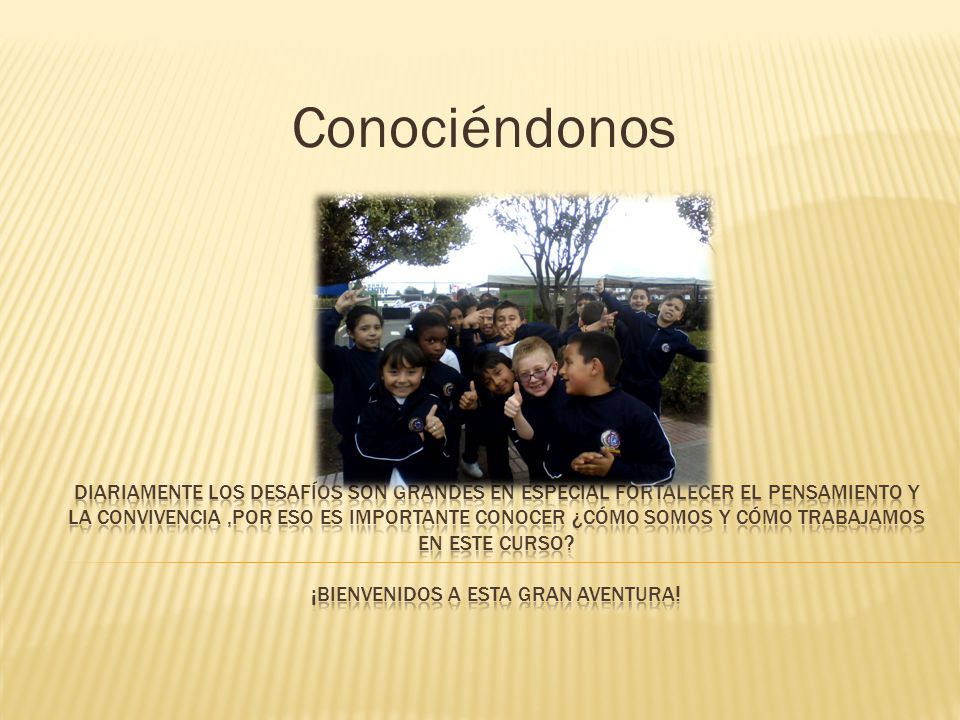 Conociéndonos

DIARIAMENTE LOS DESAFÍOS SON GRANDES EN ESPECIAL FORTALECER EL PENSAMIENTO Y LA CONVIVENCIA ,POR ESO ES IMPORTANTE CONOCER ¿CÓMO SOMOS Y CÓMO TRABAJAMOS EN ESTE CURSO?

¡BIENVENIDOS A ESTA GRAN AVENTURA!